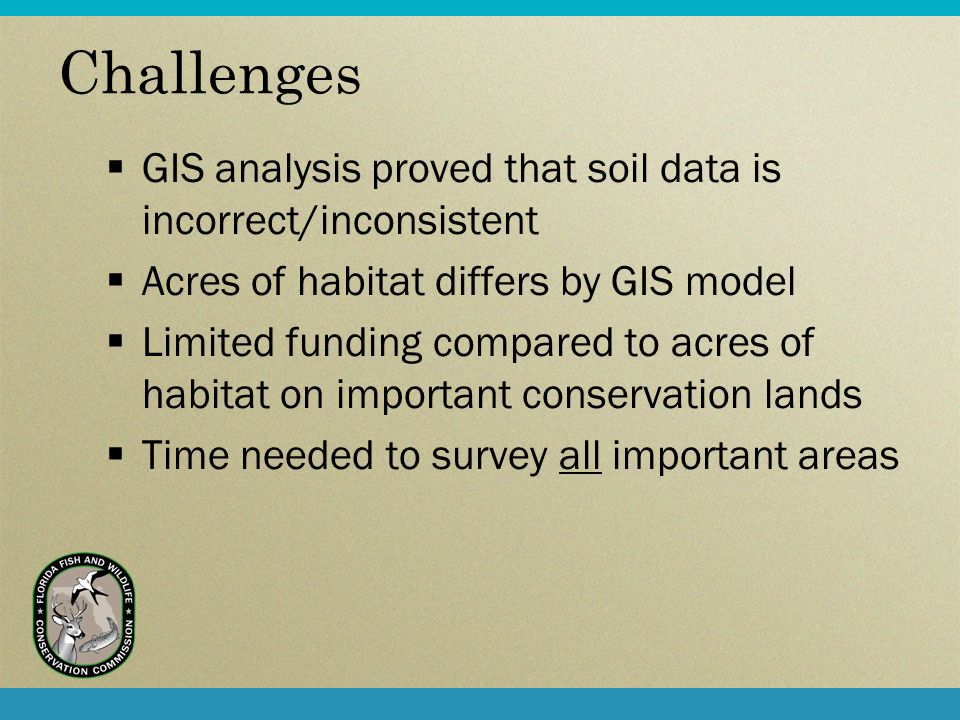 Challenges

▪ GIS analysis proved that soil data is incorrect/inconsistent
▪ Acres of habitat differs by GIS model
▪ Limited funding compared to acres of habitat on important conservation lands
▪ Time needed to survey all important areas

FLORIDA FISH AND WILDLIFE CONSERVATION COMMISSION